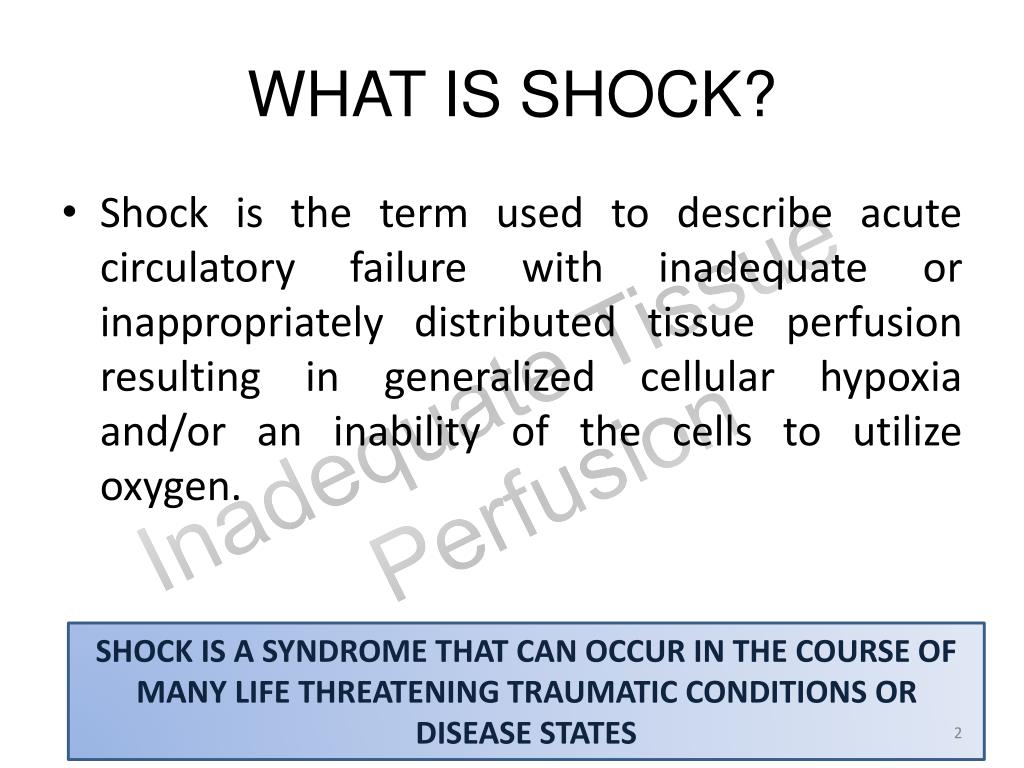 WHAT IS SHOCK?

• Shock is the term used to describe acute circulatory failure with inadequate or inappropriately distributed tissue perfusion resulting in generalized cellular hypoxia and/or an inability of the cells to utilize oxygen.

Inadequate Tissue Perfusion

SHOCK IS A SYNDROME THAT CAN OCCUR IN THE COURSE OF MANY LIFE THREATENING TRAUMATIC CONDITIONS OR DISEASE STATES

2